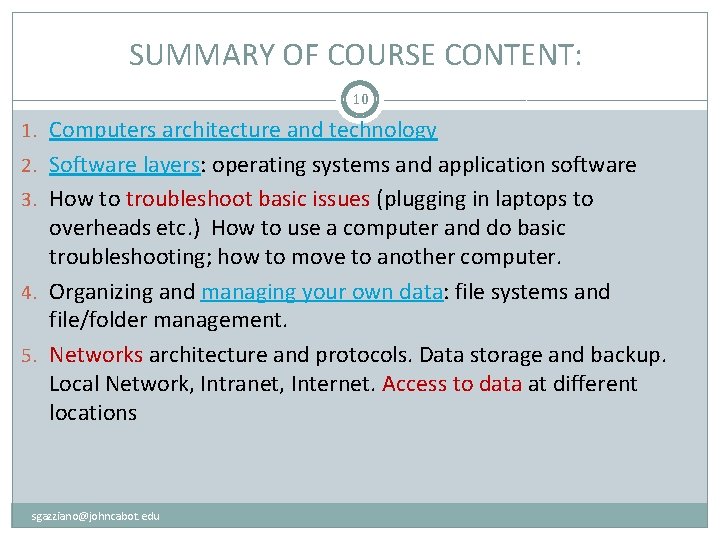 SUMMARY OF COURSE CONTENT:

10

1. Computers architecture and technology
2. Software layers: operating systems and application software
3. How to troubleshoot basic issues (plugging in laptops to overheads etc.) How to use a computer and do basic troubleshooting; how to move to another computer.
4. Organizing and managing your own data: file systems and file/folder management.
5. Networks architecture and protocols. Data storage and backup. Local Network, Intranet, Internet. Access to data at different locations

sgazziano@johncabot.edu